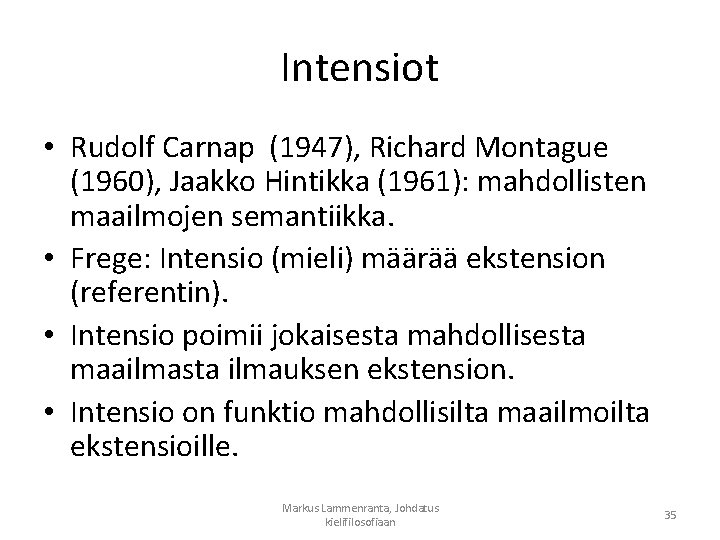 Intensiot

• Rudolf Carnap (1947), Richard Montague (1960), Jaakko Hintikka (1961): mahdollisten maailmojen semantiikka.
• Frege: Intensio (mieli) määrää ekstension (referentin).
• Intensio poimii jokaisesta mahdollisesta maailmasta ilmauksen ekstension.
• Intensio on funktio mahdollisilta maailmoilta ekstensioille.

Markus Lammenranta, Johdatus kielifilosofiaan

35